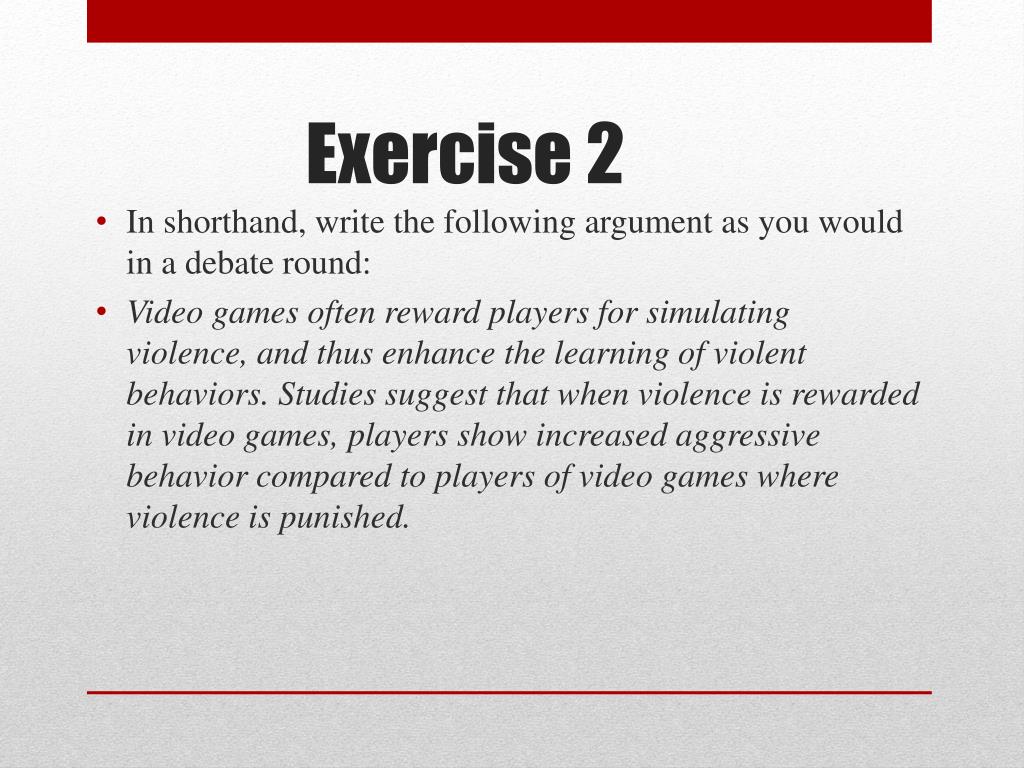 Exercise 2

• In shorthand, write the following argument as you would in a debate round:

• Video games often reward players for simulating violence, and thus enhance the learning of violent behaviors. Studies suggest that when violence is rewarded in video games, players show increased aggressive behavior compared to players of video games where violence is punished.